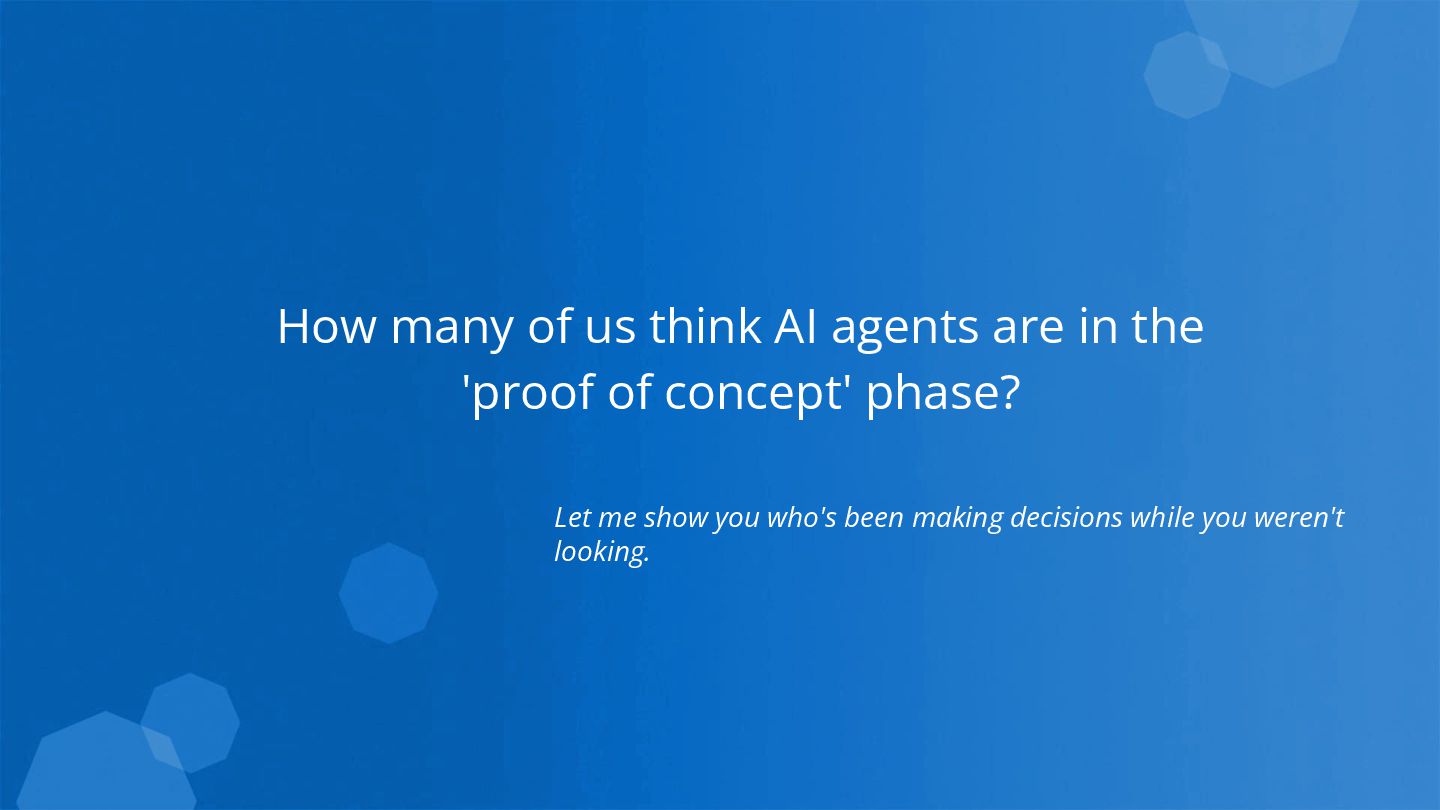 How many of us think AI agents are in the 'proof of concept' phase?

Let me show you who's been making decisions while you weren't looking.